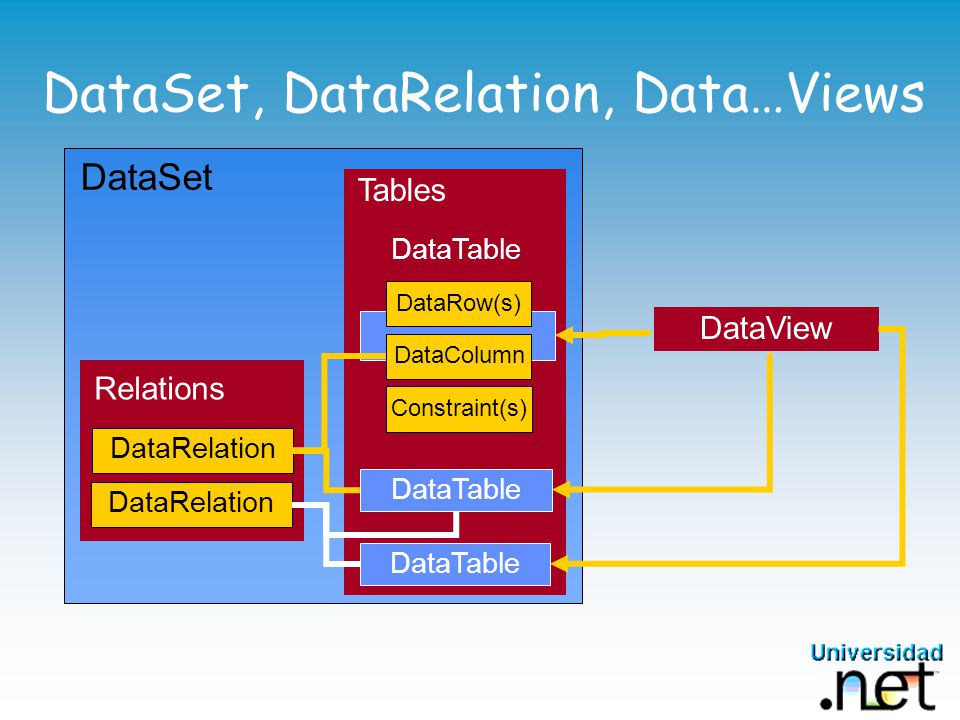 DataSet, DataRelation, Data…Views

DataSet

Tables

DataTable

DataRow(s)

DataColumn

Constraint(s)

DataView

Relations

DataRelation

DataRelation

DataTable

DataTable

Universidad .net